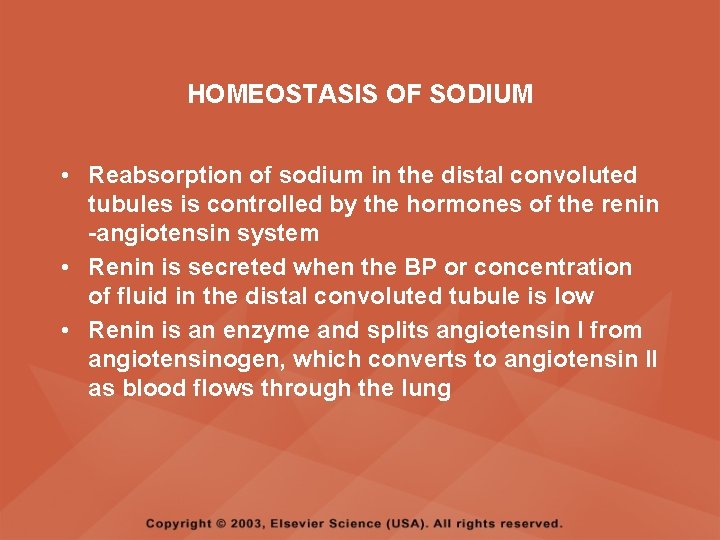 HOMEOSTASIS OF SODIUM

• Reabsorption of sodium in the distal convoluted tubules is controlled by the hormones of the renin -angiotensin system
• Renin is secreted when the BP or concentration of fluid in the distal convoluted tubule is low
• Renin is an enzyme and splits angiotensin I from angiotensinogen, which converts to angiotensin II as blood flows through the lung

Copyright © 2003, Elsevier Science (USA). All rights reserved.